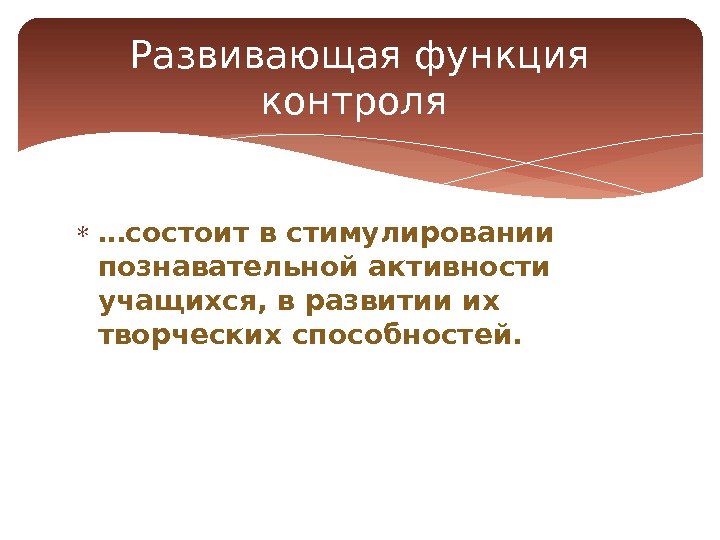 Развивающая функция контроля

* …состоит в стимулировании познавательной активности учащихся, в развитии их творческих способностей.